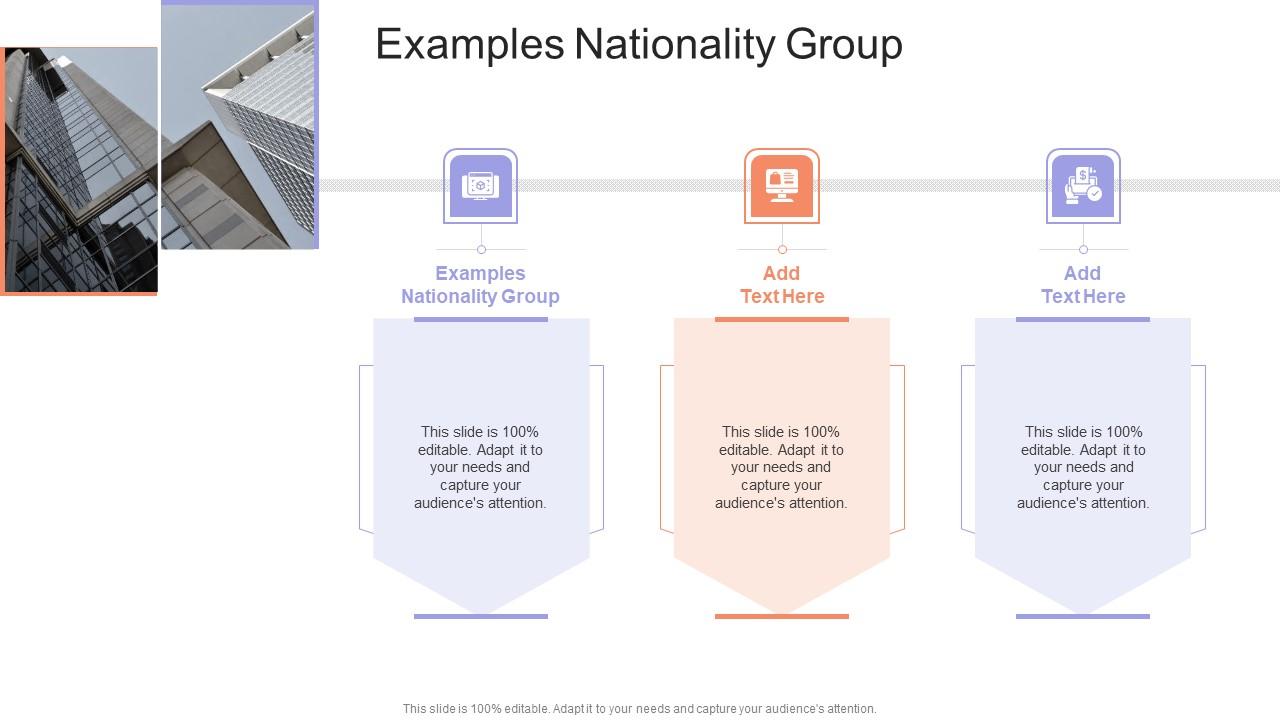 Examples Nationality Group

Examples Nationality Group

This slide is 100% editable. Adapt it to your needs and capture your audience's attention.

Add Text Here

This slide is 100% editable. Adapt it to your needs and capture your audience's attention.

Add Text Here

This slide is 100% editable. Adapt it to your needs and capture your audience's attention.

This slide is 100% editable. Adapt it to your needs and capture your audience's attention.